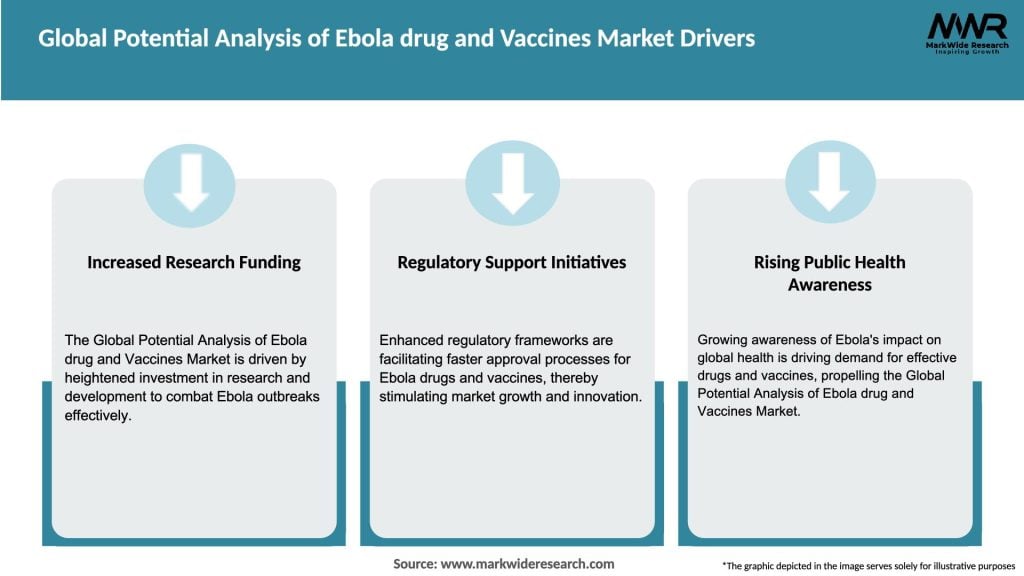 Global Potential Analysis of Ebola drug and Vaccines Market Drivers

MWR
MarkWide Research
Inspiring Growth

Increased Research Funding

The Global Potential Analysis of Ebola drug and Vaccines Market is driven by heightened investment in research and development to combat Ebola outbreaks effectively.

Regulatory Support Initiatives

Enhanced regulatory frameworks are facilitating faster approval processes for Ebola drugs and vaccines, thereby stimulating market growth and innovation.

Rising Public Health Awareness

Growing awareness of Ebola's impact on global health is driving demand for effective drugs and vaccines, propelling the Global Potential Analysis of Ebola drug and Vaccines Market.

Source: www.markwideresearch.com

*The graphic depicted in the image serves solely for illustrative purposes